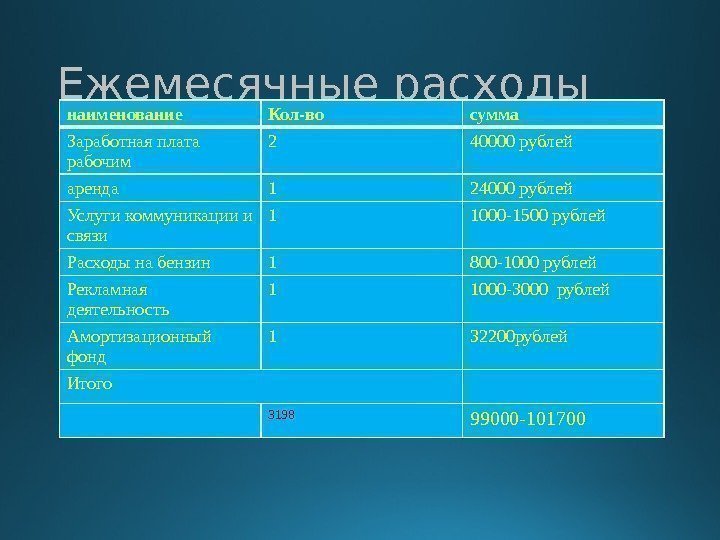 Ежемесячные расходы

| наименование | Кол-во | сумма |
|---|---|---|
| Заработная плата рабочим | 2 | 40000 рублей |
| аренда | 1 | 24000 рублей |
| Услуги коммуникации и связи | 1 | 1000-1500 рублей |
| Расходы на бензин | 1 | 800-1000 рублей |
| Рекламная деятельность | 1 | 1000-3000 рублей |
| Амортизационный фонд | 1 | 32200рублей |
| Итого | | |
| | 3198 | 99000-101700 |